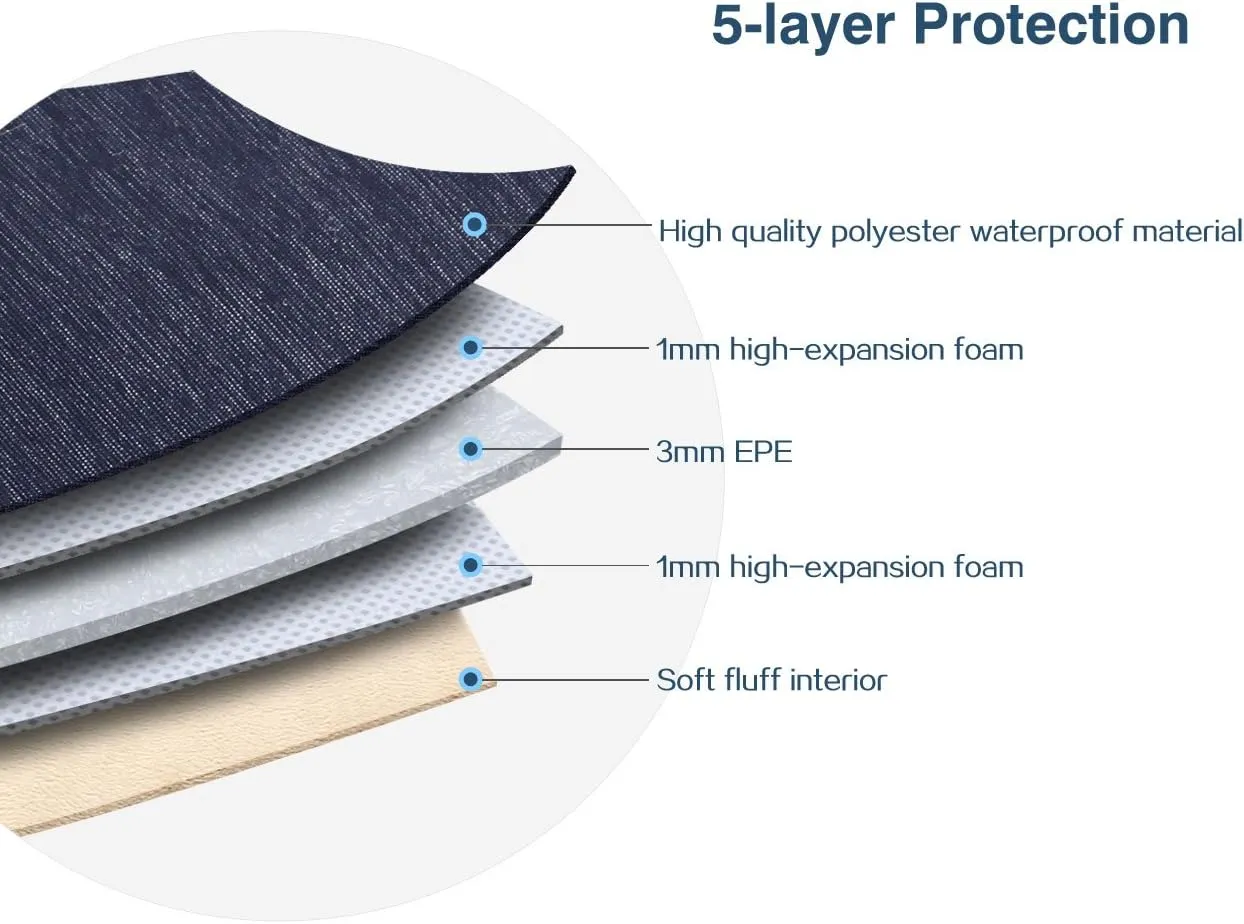 5-layer Protection

High quality polyester waterproof material

1mm high-expansion foam

3mm EPE

1mm high-expansion foam

Soft fluff interior